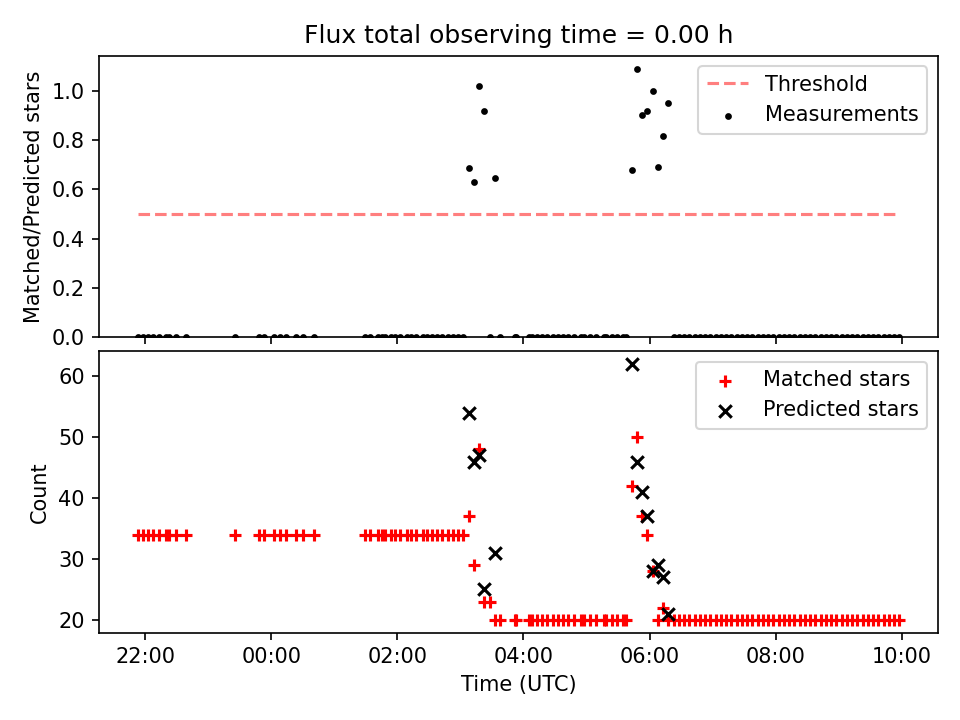 Flux total observing time = 0.00 h

Matched/Predicted stars

1.0
0.8
0.6
0.4
0.2
0.0

Threshold
Measurements

Count

60
50
40
30
20

Matched stars
Predicted stars

22:00
00:00
02:00
04:00
06:00
08:00
10:00

Time (UTC)